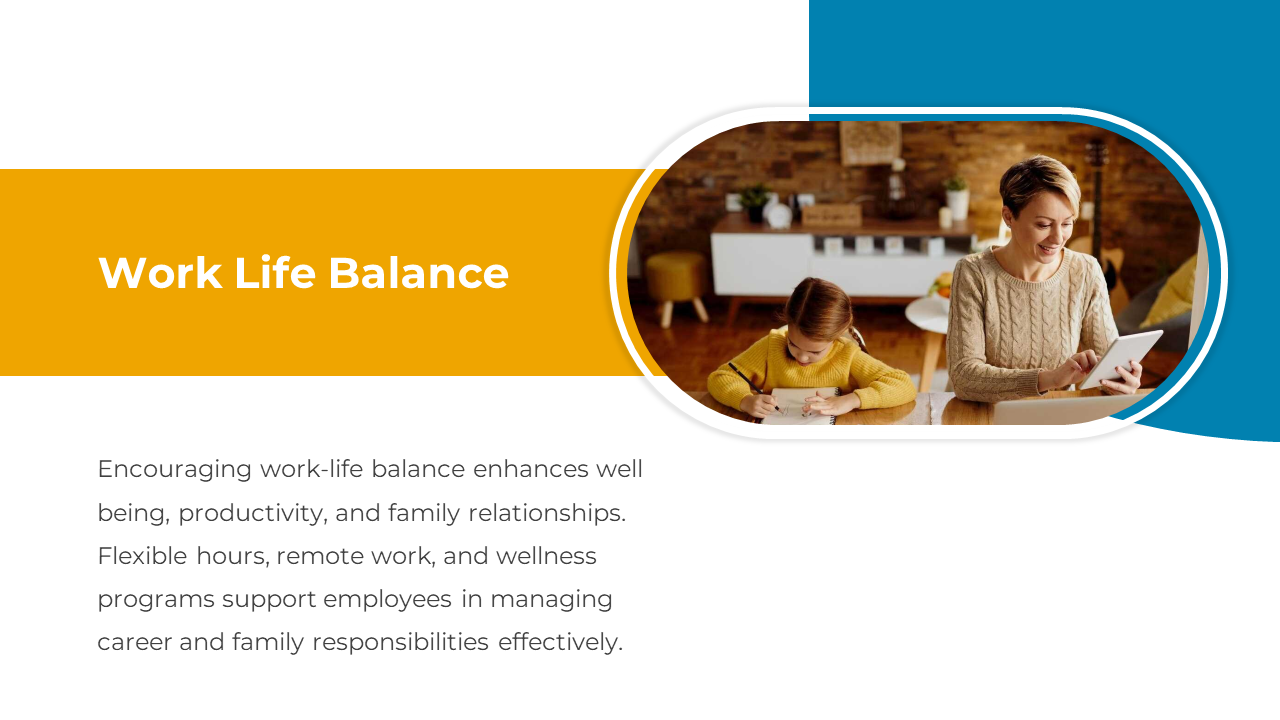 Work Life Balance

Encouraging work-life balance enhances well being, productivity, and family relationships. Flexible hours, remote work, and wellness programs support employees in managing career and family responsibilities effectively.